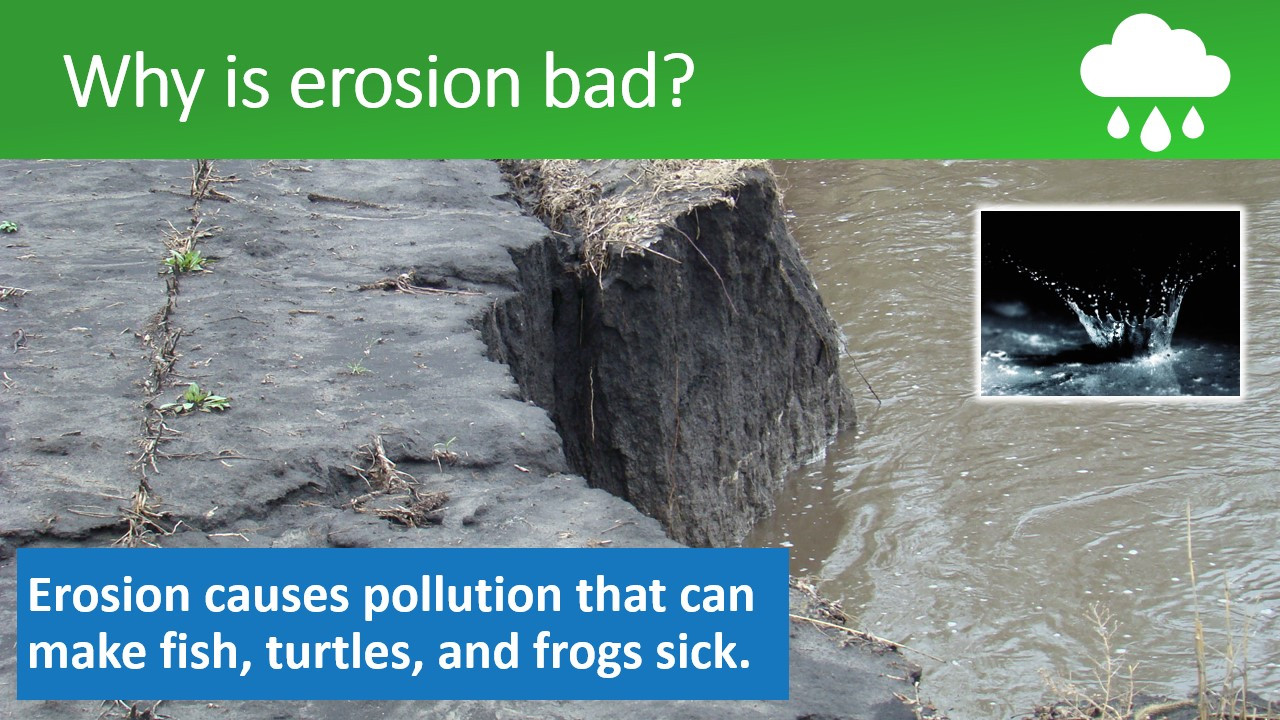 Why is erosion bad?

Erosion causes pollution that can make fish, turtles, and frogs sick.